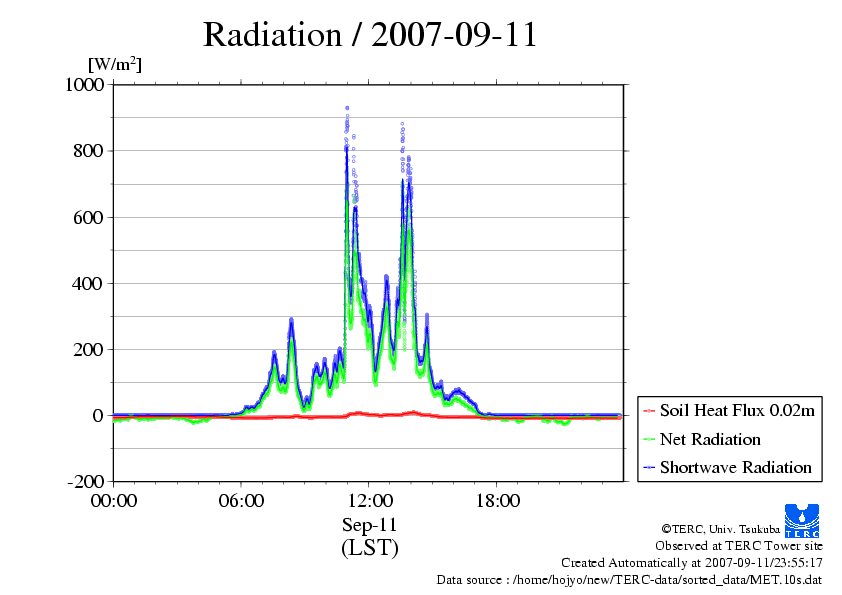 Radiation / 2007-09-11

[W/m$^2$]

1000
800
600
400
200
0
-200

00:00
06:00
12:00
18:00

Sep-11
(LST)

Soil Heat Flux 0.02m
Net Radiation
Shortwave Radiation

TERC

©TERC, Univ. Tsukuba
Observed at TERC Tower site
Created Automatically at 2007-09-11/23:55:17
Data source : /home/hojyo/new/TERC-data/sorted_data/MET.10s.dat